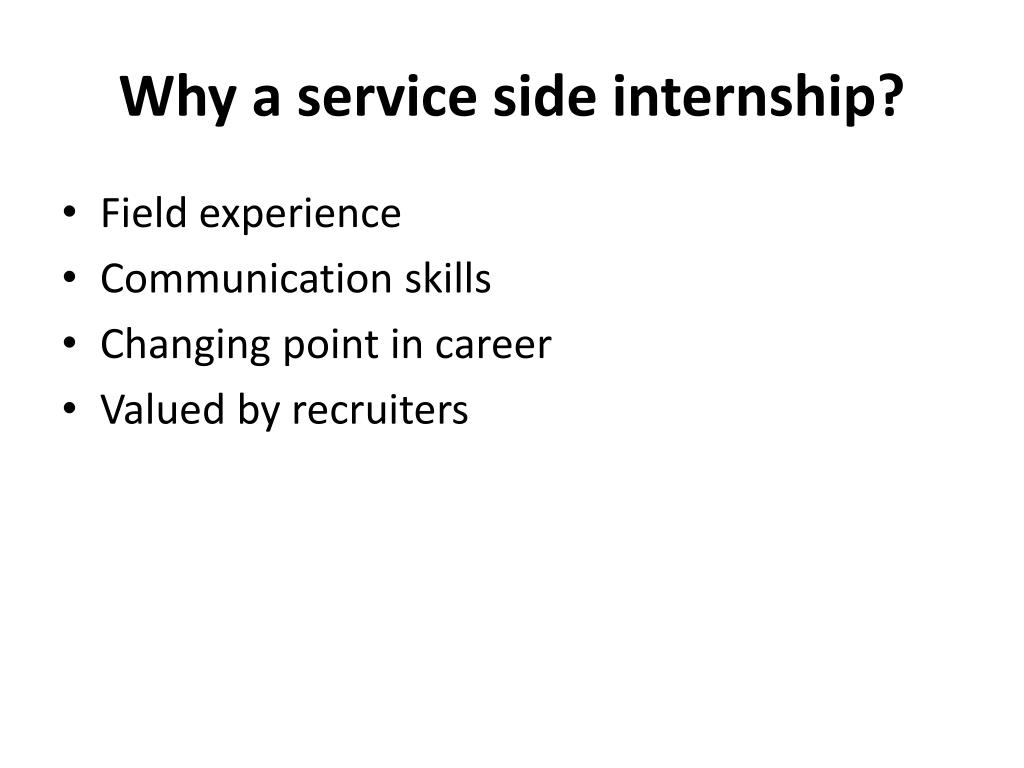 Why a service side internship?

• Field experience
• Communication skills
• Changing point in career
• Valued by recruiters